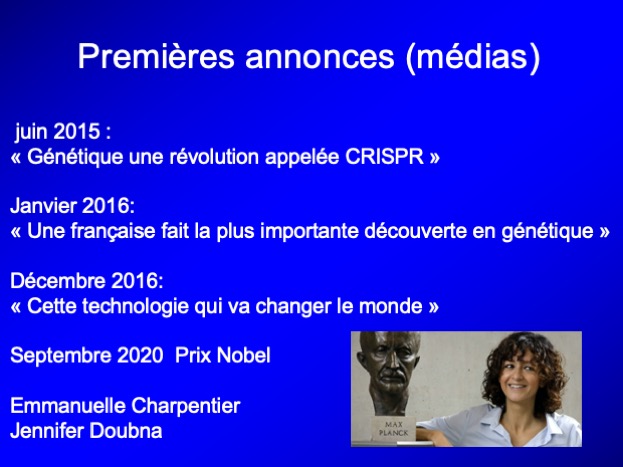 Premières annonces (médias)

juin 2015 :
« Génétique une révolution appelée CRISPR »

Janvier 2016:
« Une française fait la plus importante découverte en génétique »

Décembre 2016:
« Cette technologie qui va changer le monde »

Septembre 2020 Prix Nobel

Emmanuelle Charpentier
Jennifer Doubna

MAX PLANCK